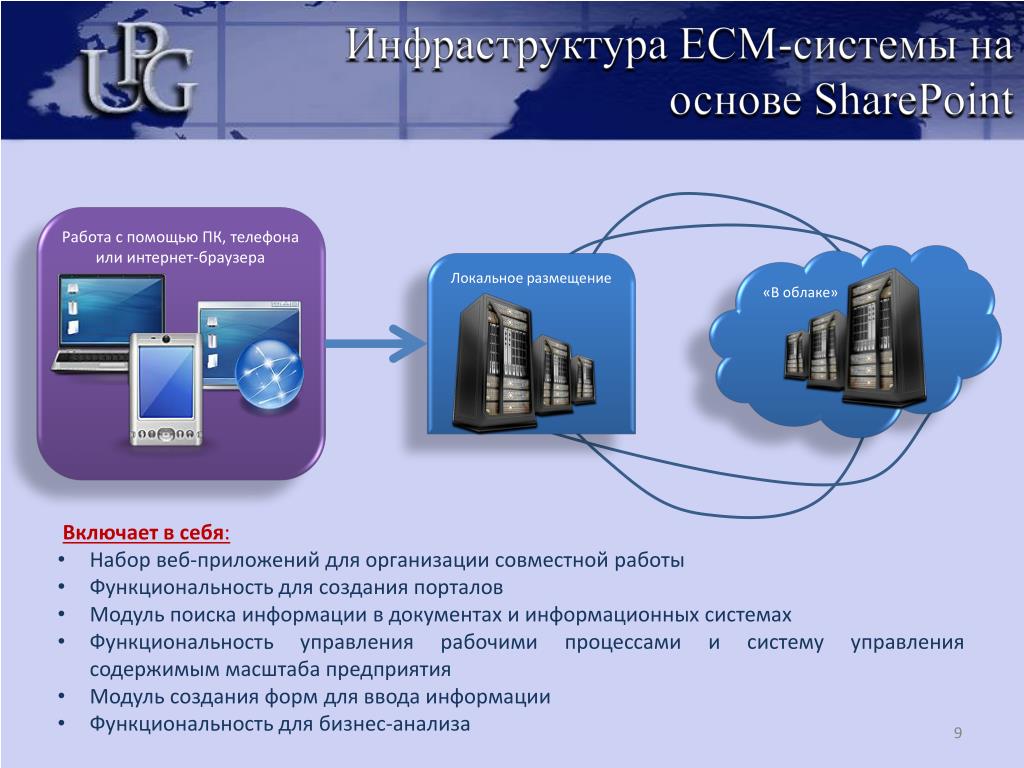 UPG

Инфраструктура ECM-системы на основе SharePoint

Работа с помощью ПК, телефона или интернет-браузера

Локальное размещение

«В облаке»

Включает в себя:
• Набор веб-приложений для организации совместной работы
• Функциональность для создания порталов
• Модуль поиска информации в документах и информационных системах
• Функциональность управления рабочими процессами и систему управления содержимым масштаба предприятия
• Модуль создания форм для ввода информации
• Функциональность для бизнес-анализа

9